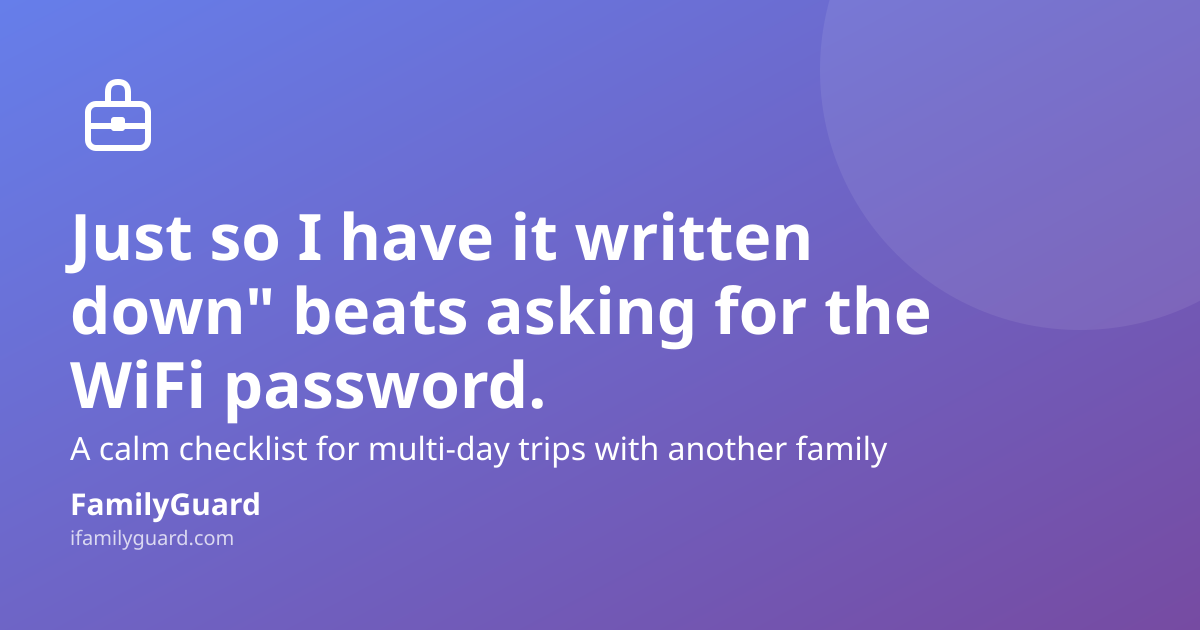 Just so I have it written down" beats asking for the WiFi password.

A calm checklist for multi-day trips with another family

FamilyGuard
ifamilyguard.com